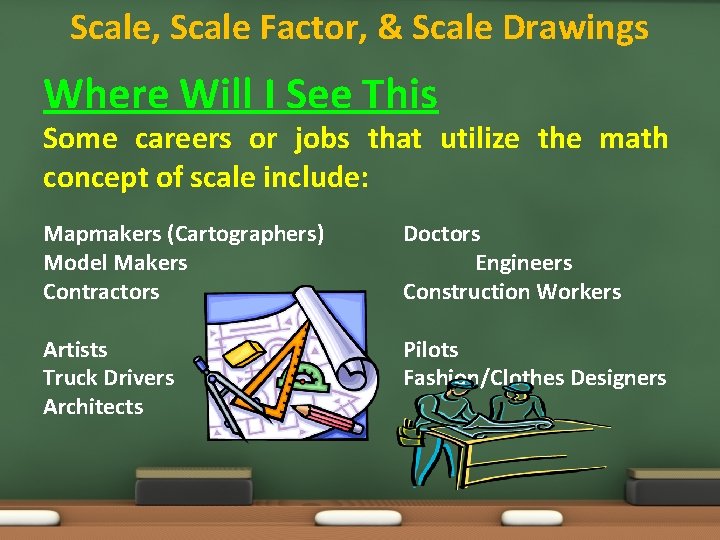 Scale, Scale Factor, & Scale Drawings

Where Will I See This

Some careers or jobs that utilize the math concept of scale include:

Mapmakers (Cartographers)
Model Makers
Contractors

Artists
Truck Drivers
Architects

Doctors
Engineers
Construction Workers

Pilots
Fashion/Clothes Designers